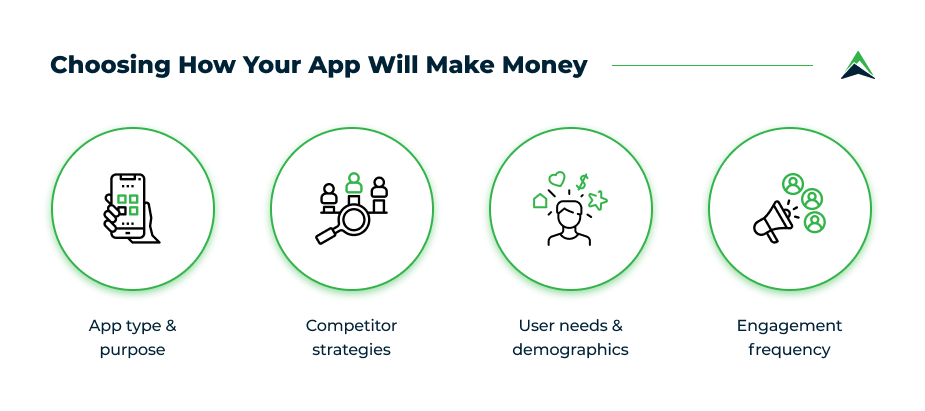 Choosing How Your App Will Make Money

App type & purpose

Competitor strategies

User needs & demographics

Engagement frequency